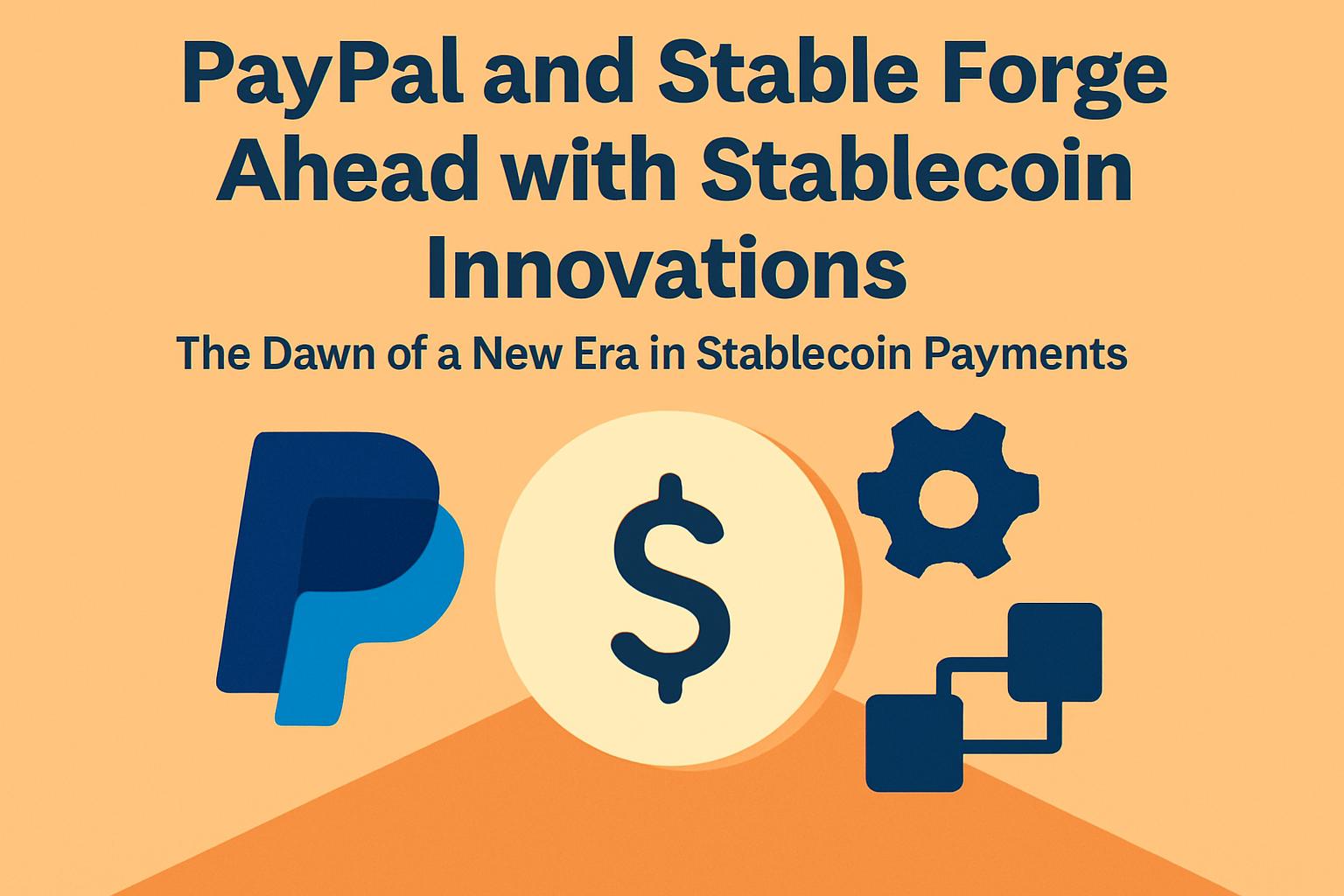 PayPal and Stable Forge Ahead with Stablecoin Innovations

The Dawn of a New Era in Stablecoin Payments

$